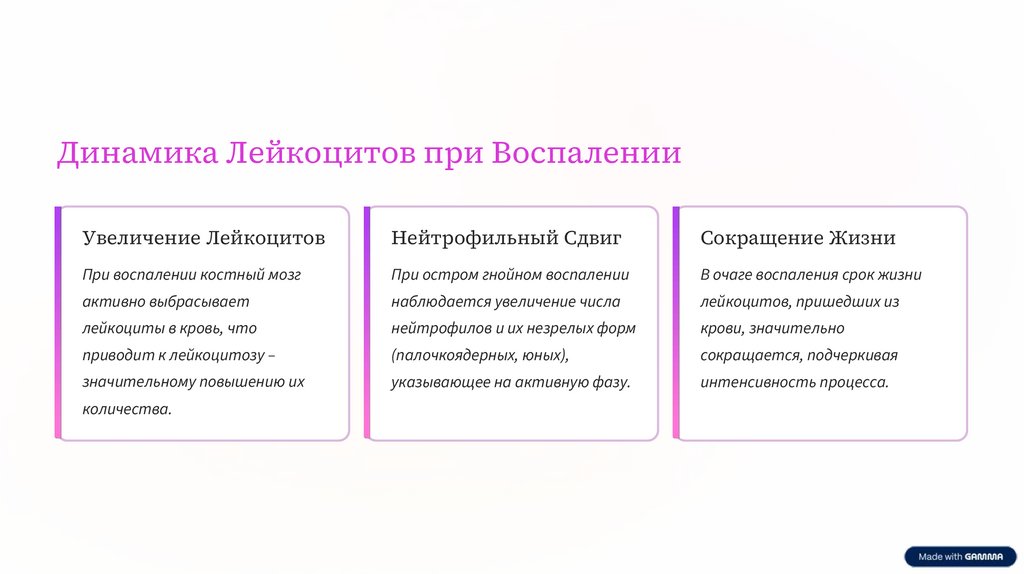 Динамика Лейкоцитов при Воспалении

Увеличение Лейкоцитов

При воспалении костный мозг активно выбрасывает лейкоциты в кровь, что приводит к лейкоцитозу – значительному повышению их количества.

Нейтрофильный Сдвиг

При остром гнойном воспалении наблюдается увеличение числа нейтрофилов и их незрелых форм (палочкоядерных, юных), указывающее на активную фазу.

Сокращение Жизни

В очаге воспаления срок жизни лейкоцитов, пришедших из крови, значительно сокращается, подчеркивая интенсивность процесса.

Made with GAMMA